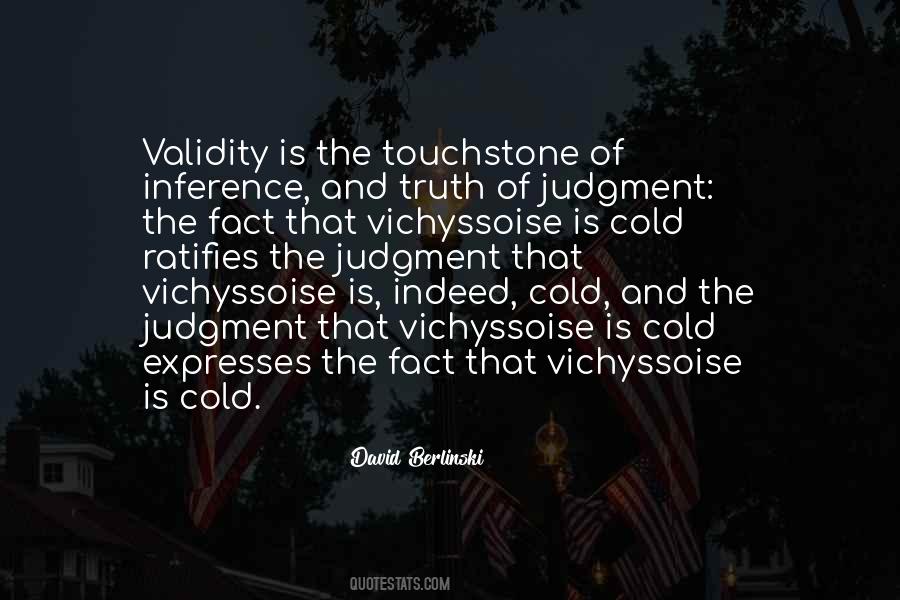 Validity is the touchstone of inference, and truth of judgment: the fact that vichyssoise is cold ratifies the judgment that vichyssoise is, indeed, cold, and the judgment that vichyssoise is cold expresses the fact that vichyssoise is cold.

David Berlinski

QUOTESTATS.COM